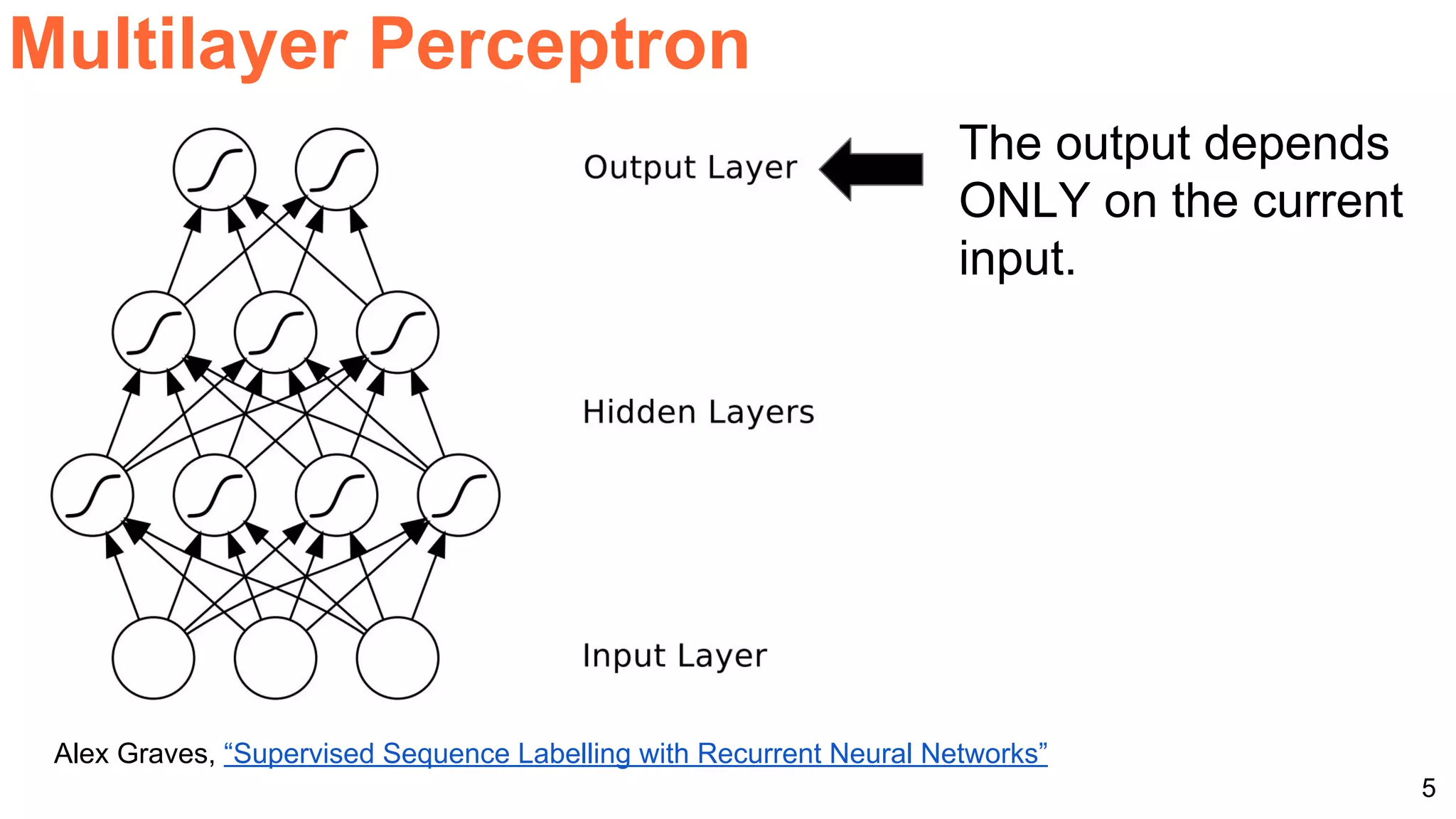 Multilayer Perceptron

Output Layer

The output depends ONLY on the current input.

Hidden Layers

Input Layer

Alex Graves, “Supervised Sequence Labelling with Recurrent Neural Networks”

5